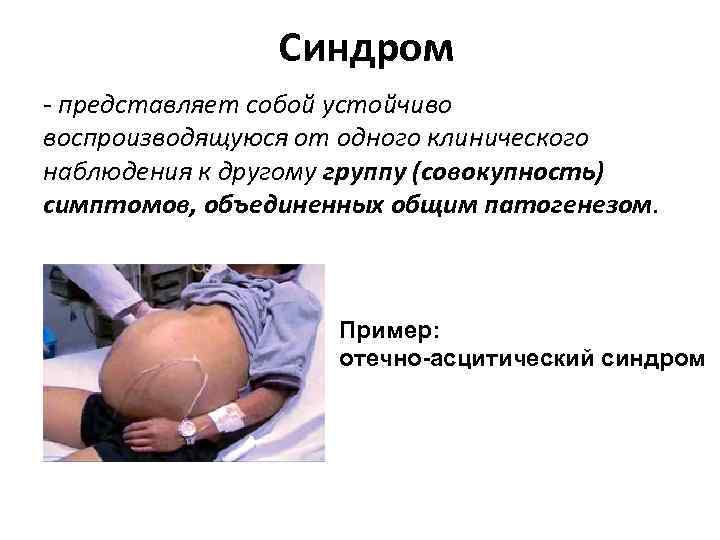 Синдром

- представляет собой устойчиво воспроизводящуюся от одного клинического наблюдения к другому группу (совокупность) симптомов, объединенных общим патогенезом.

Пример:
отечно-асцитический синдром